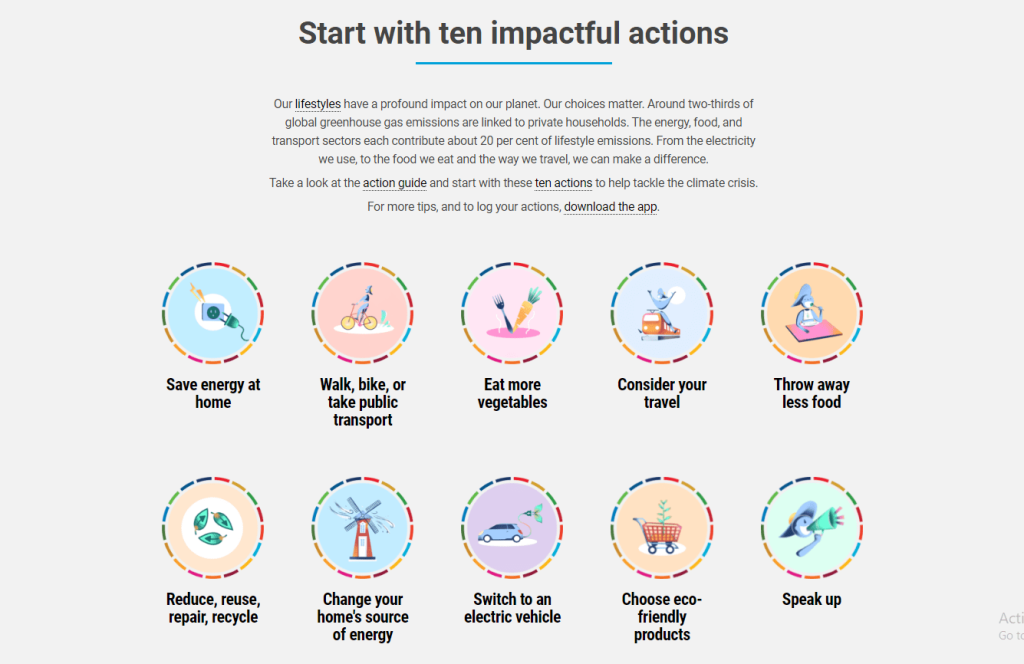 Start with ten impactful actions

Our lifestyles have a profound impact on our planet. Our choices matter. Around two-thirds of global greenhouse gas emissions are linked to private households. The energy, food, and transport sectors each contribute about 20 per cent of lifestyle emissions. From the electricity we use, to the food we eat and the way we travel, we can make a difference.

Take a look at the action guide and start with these ten actions to help tackle the climate crisis.

For more tips, and to log your actions, download the app.

Save energy at home

Walk, bike, or take public transport

Eat more vegetables

Consider your travel

Throw away less food

Reduce, reuse, repair, recycle

Change your home's source of energy

Switch to an electric vehicle

Choose eco-friendly products

Speak up

Acti
Go to